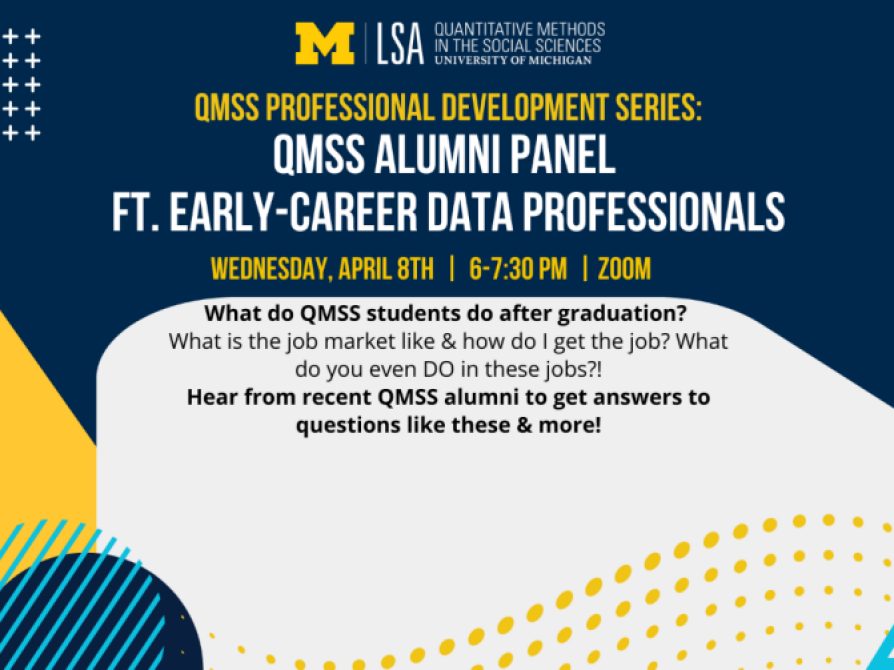 M | LSA QUANTITATIVE METHODS IN THE SOCIAL SCIENCES UNIVERSITY OF MICHIGAN

QMSS PROFESSIONAL DEVELOPMENT SERIES:
QMSS ALUMNI PANEL
FT. EARLY-CAREER DATA PROFESSIONALS

WEDNESDAY, APRIL 8TH | 6-7:30 PM | ZOOM

What do QMSS students do after graduation?
What is the job market like & how do I get the job? What do you even DO in these jobs?!
Hear from recent QMSS alumni to get answers to questions like these & more!